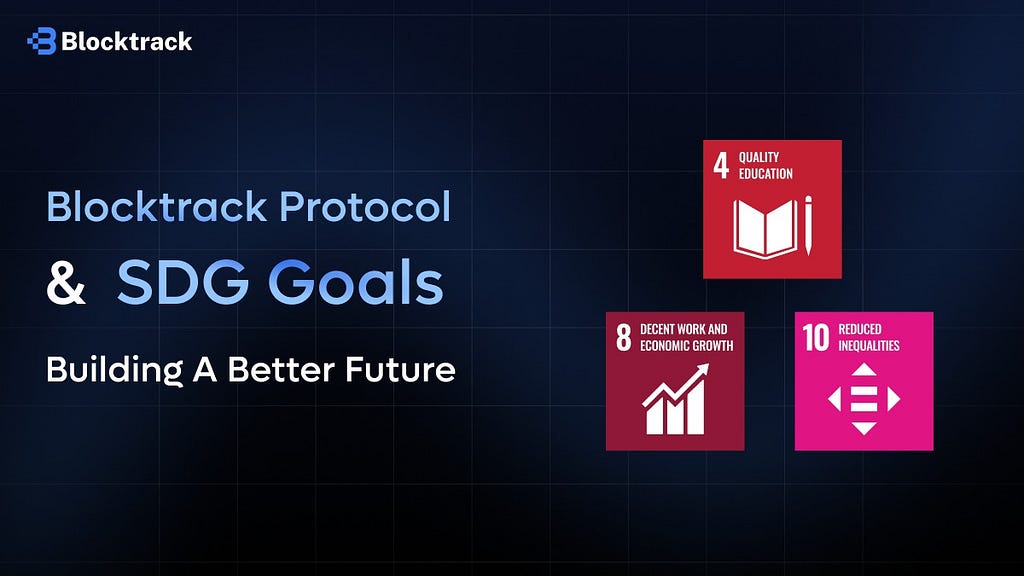 Blocktrack

Blocktrack Protocol

& SDG Goals

Building A Better Future

4 QUALITY EDUCATION

8 DECENT WORK AND ECONOMIC GROWTH

10 REDUCED INEQUALITIES